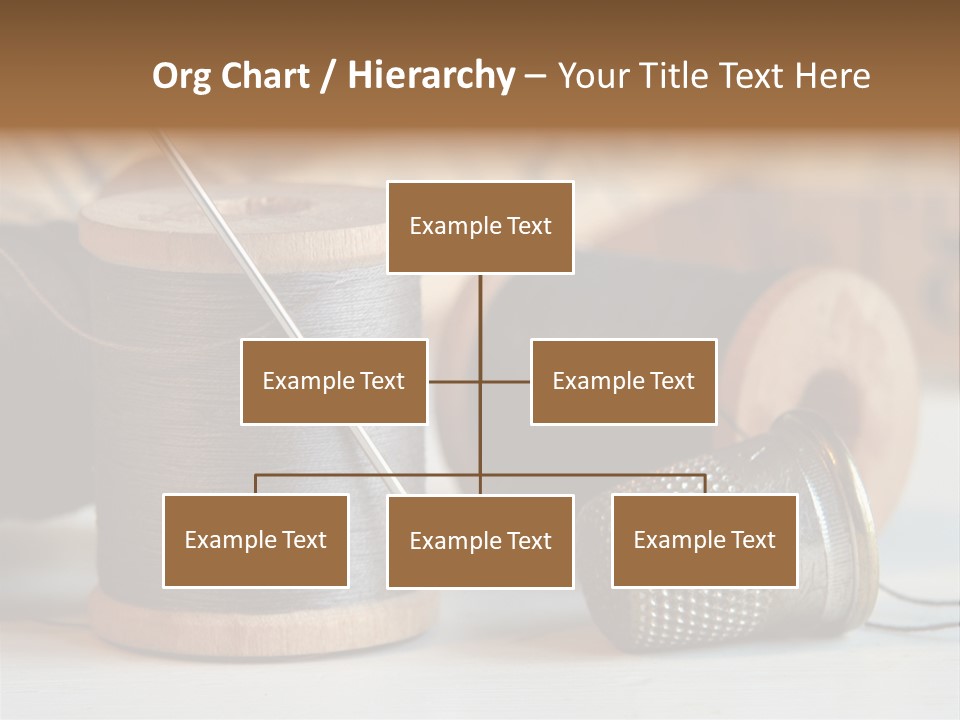 Org Chart / Hierarchy – Your Title Text Here

Example Text

Example Text

Example Text

Example Text

Example Text

Example Text